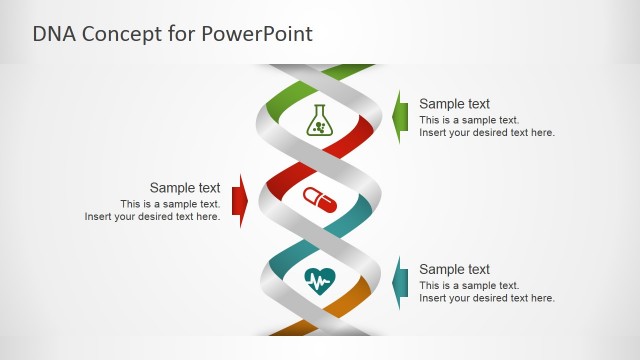 DNA Concept for PowerPoint

Sample text
This is a sample text.
Insert your desired text here.

Sample text
This is a sample text.
Insert your desired text here.

Sample text
This is a sample text.
Insert your desired text here.